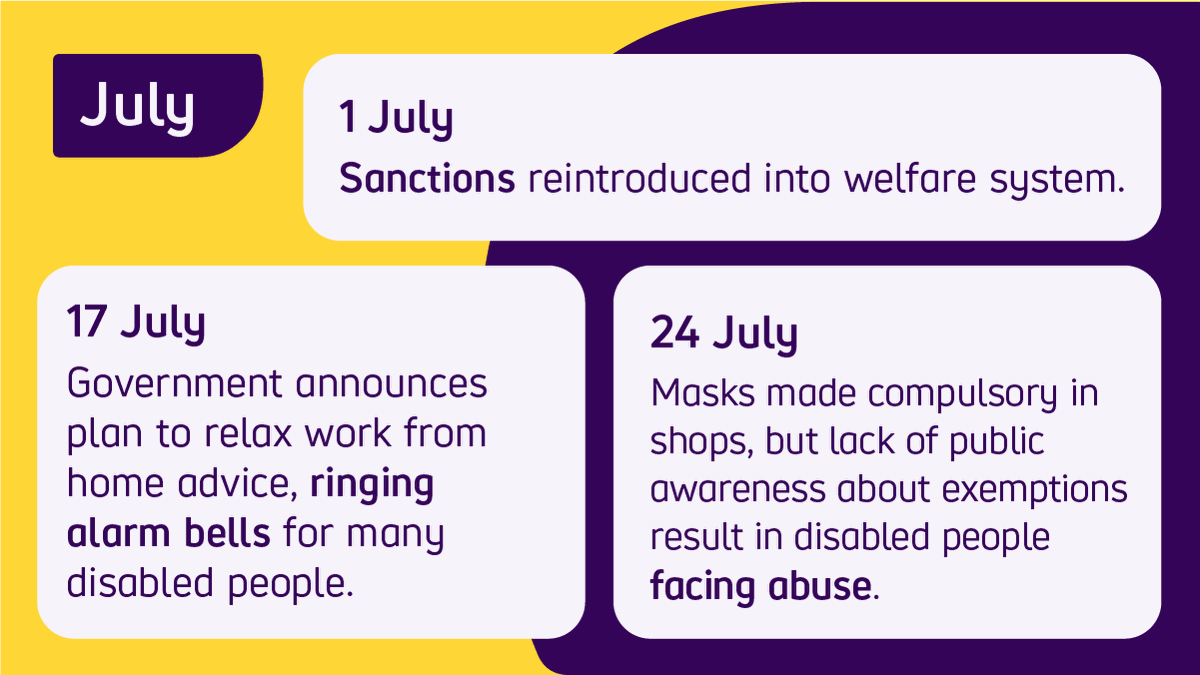 July

1 July
Sanctions reintroduced into welfare system.

17 July
Government announces plan to relax work from home advice, ringing alarm bells for many disabled people.

24 July
Masks made compulsory in shops, but lack of public awareness about exemptions result in disabled people facing abuse.